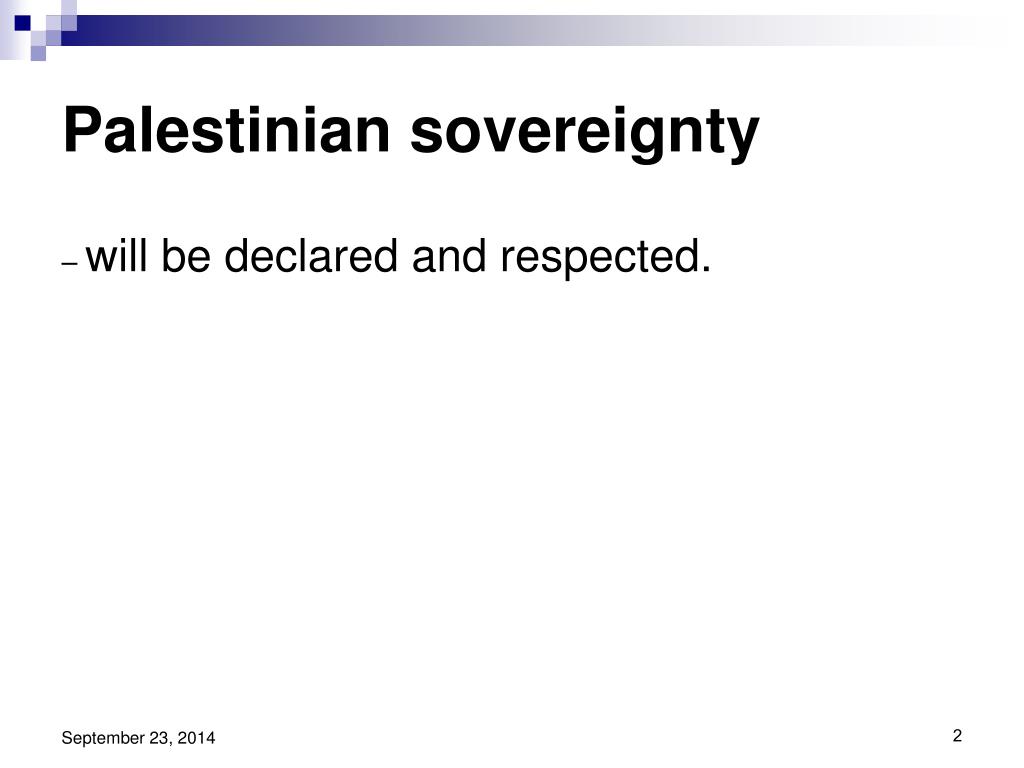 Palestinian sovereignty

– will be declared and respected.

September 23, 2014

2